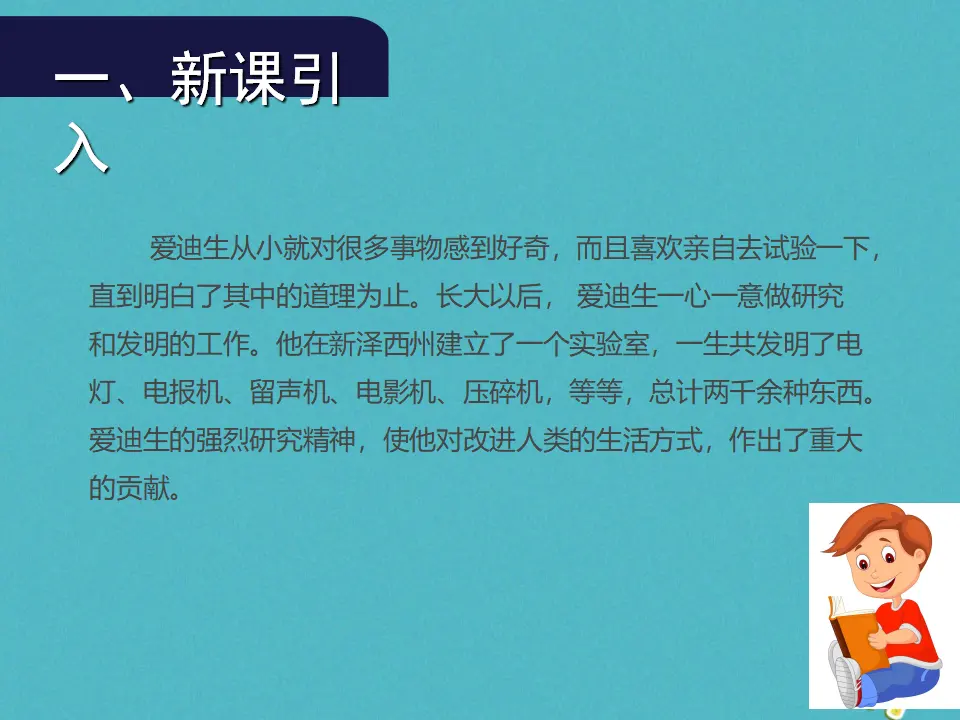 一、新课引入

爱迪生从小就对很多事物感到好奇，而且喜欢亲自去试验一下，直到明白了其中的道理为止。长大以后， 爱迪生一心一意做研究和发明的工作。他在新泽西州建立了一个实验室，一生共发明了电灯、电报机、留声机、电影机、压碎机，等等，总计两千余种东西。爱迪生的强烈研究精神，使他对改进人类的生活方式，作出了重大的贡献。